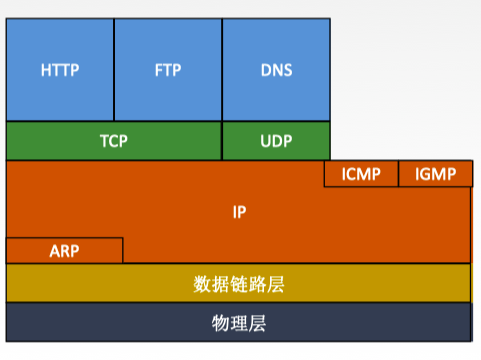 HTTP
FTP
DNS
TCP
UDP
ICMP
IGMP
IP
ARP
数据链路层
物理层